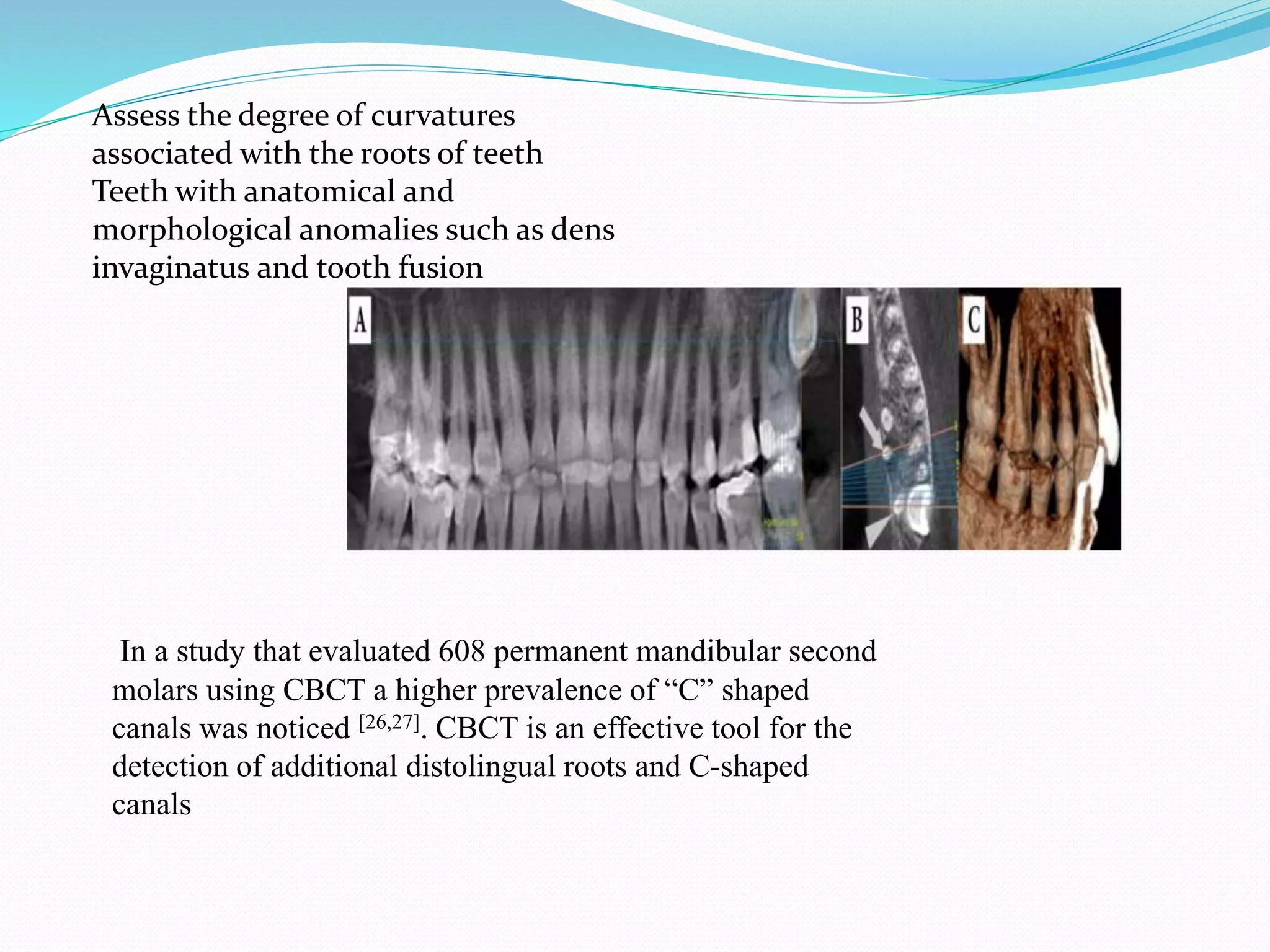 Assess the degree of curvatures associated with the roots of teeth
Teeth with anatomical and morphological anomalies such as dens invaginatus and tooth fusion

A

B

C

In a study that evaluated 608 permanent mandibular second molars using CBCT a higher prevalence of “C” shaped canals was noticed $^{[26,27]}$. CBCT is an effective tool for the detection of additional distolingual roots and C-shaped canals